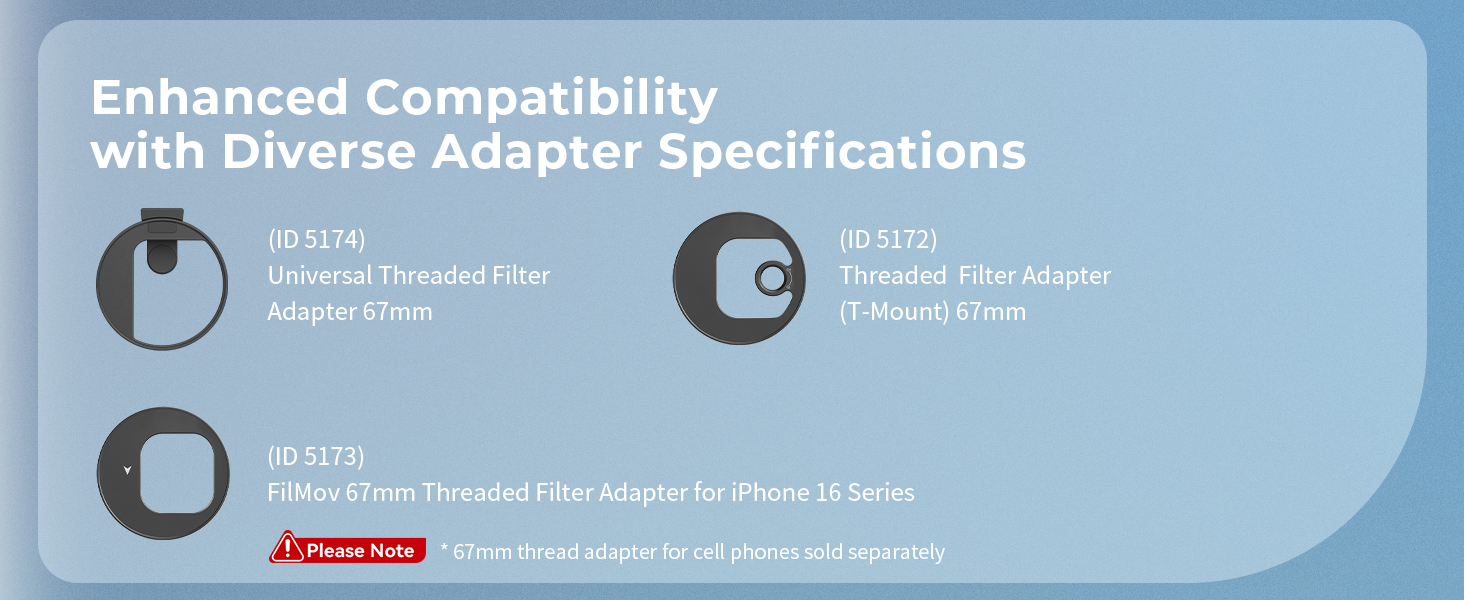 Enhanced Compatibility
with Diverse Adapter Specifications

(ID 5174)
Universal Threaded Filter Adapter 67mm

(ID 5172)
Threaded Filter Adapter (T-Mount) 67mm

(ID 5173)
FilMov 67mm Threaded Filter Adapter for iPhone 16 Series

Please Note * 67mm thread adapter for cell phones sold separately